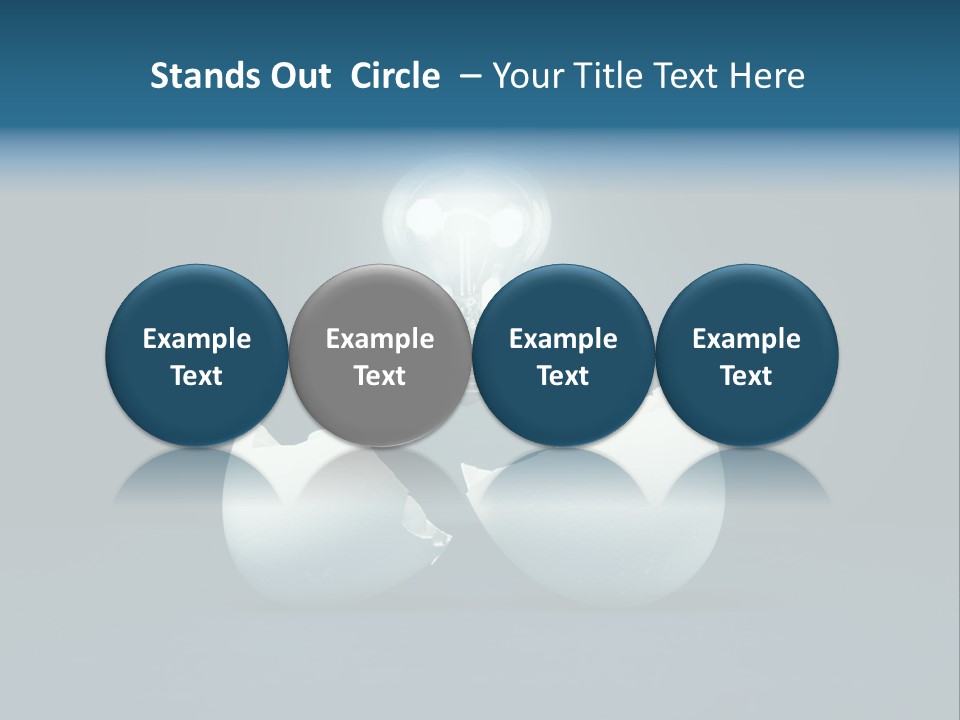 Stands Out Circle – Your Title Text Here

Example Text

Example Text

Example Text

Example Text